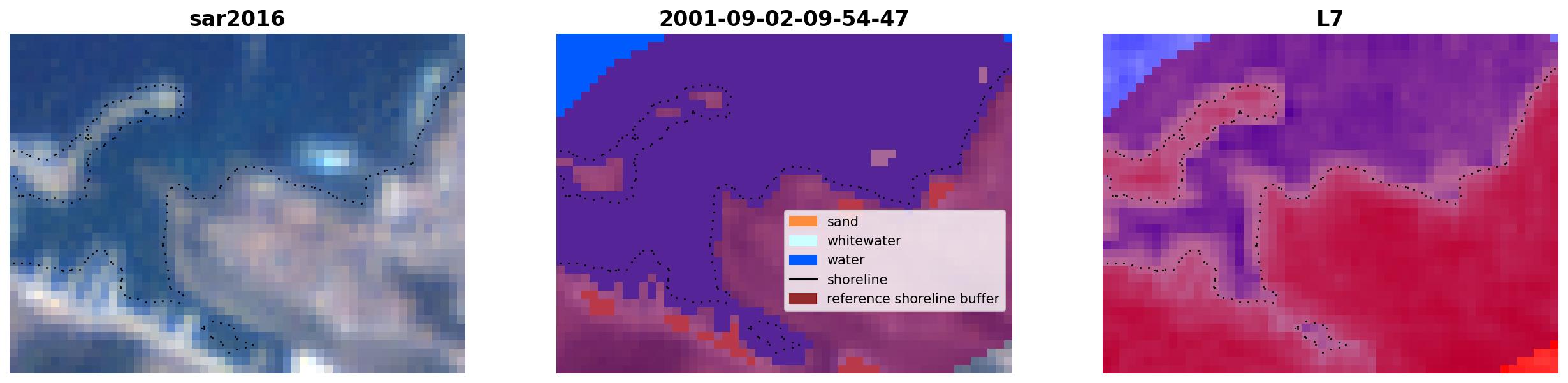 sar2016

2001-09-02-09-54-47

sand
whitewater
water
shoreline
reference shoreline buffer

L7